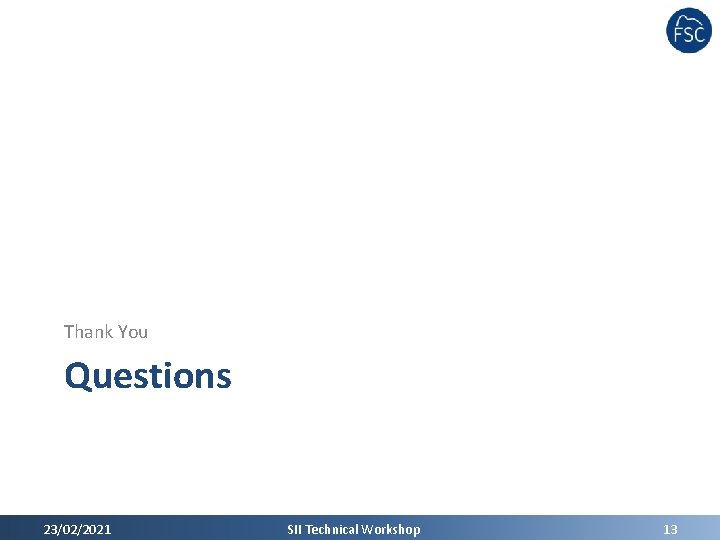 FSC

Thank You

Questions

23/02/2021 SII Technical Workshop 13